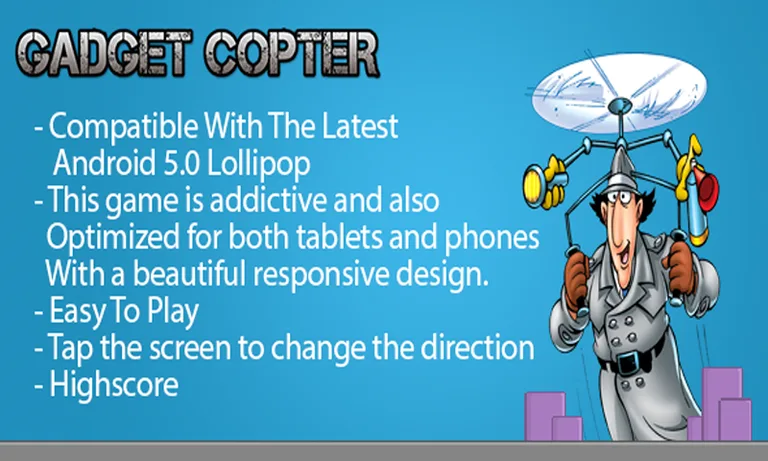 GADGET COPTER

- Compatible With The Latest Android 5.0 Lollipop
- This game is addictive and also Optimized for both tablets and phones With a beautiful responsive design.
- Easy To Play
- Tap the screen to change the direction
- Highscore